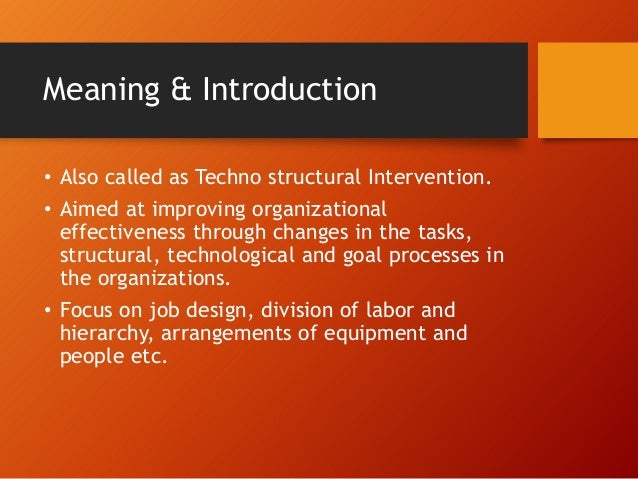 Meaning & Introduction

• Also called as Techno structural Intervention.

• Aimed at improving organizational effectiveness through changes in the tasks, structural, technological and goal processes in the organizations.

• Focus on job design, division of labor and hierarchy, arrangements of equipment and people etc.